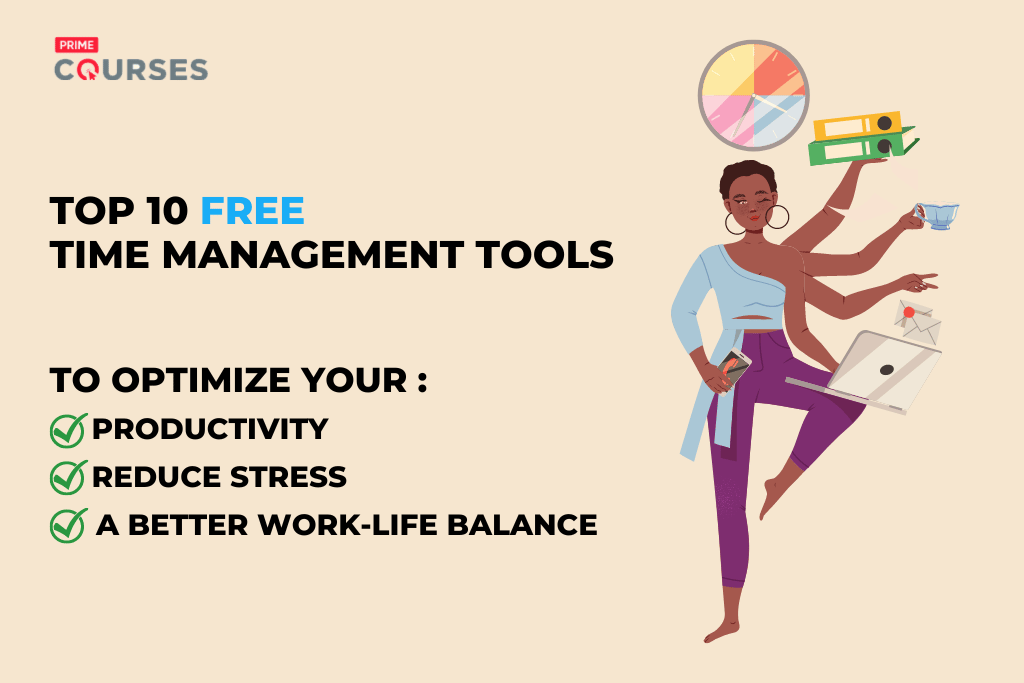 PRIME
COURSES

TOP 10 FREE
TIME MANAGEMENT TOOLS

TO OPTIMIZE YOUR :
PRODUCTIVITY
REDUCE STRESS
A BETTER WORK-LIFE BALANCE